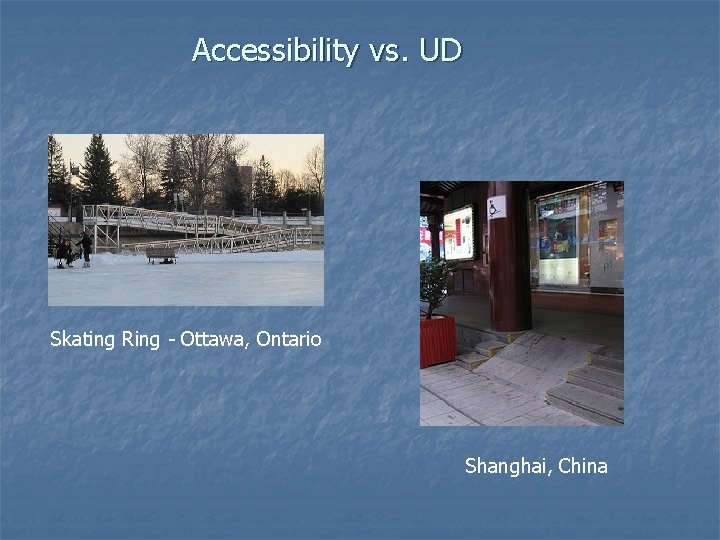 Accessibility vs. UD

Skating Ring - Ottawa, Ontario

Shanghai, China